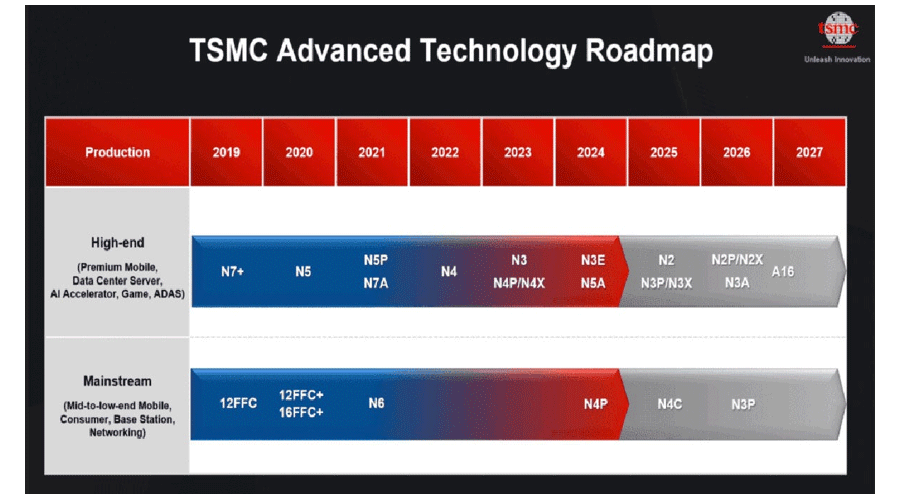 TSMC Advanced Technology Roadmap

tsmc
Unleash Innovation

| Production | 2019 | 2020 | 2021 | 2022 | 2023 | 2024 | 2025 | 2026 | 2027 |
|---|---|---|---|---|---|---|---|---|---|
| High-end (Premium Mobile, Data Center Server, AI Accelerator, Game, ADAS) | N7+ | N5 | N5P N7A | N4 | N3 N4P/N4X | N3E N5A | N2 N3P/N3X | N2P/N2X N3A | A16 |
| Mainstream (Mid-to-low-end Mobile, Consumer, Base Station, Networking) | 12FFC | 12FFC+ 16FFC+ | N6 | | | N4P | N4C | N3P | |